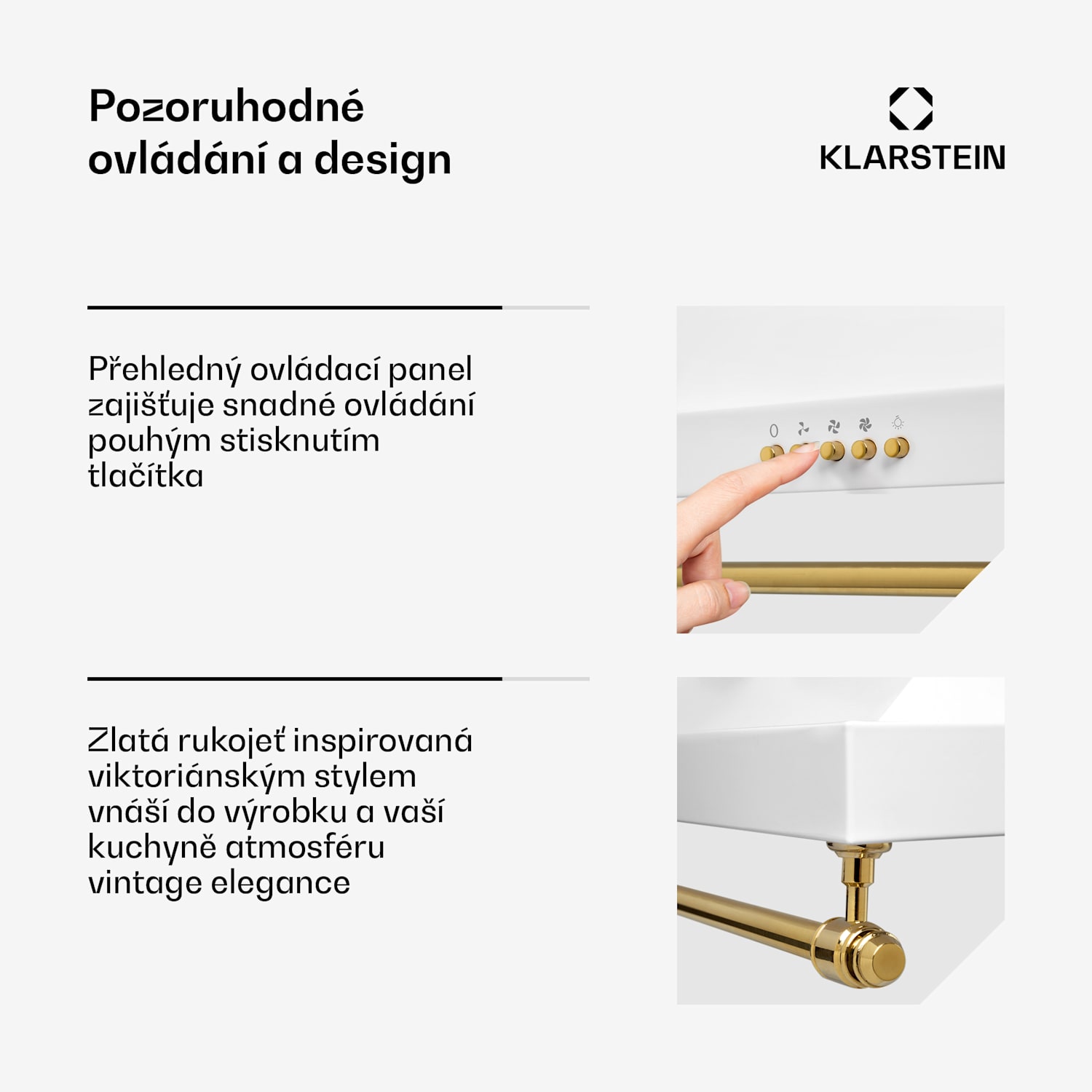 Pozoruhodné ovládání a design

KLARSTEIN

Přehledný ovládací panel zajišťuje snadné ovládání pouhým stisknutím tlačítka

0

Zlatá rukojeť inspirovaná viktoriánským stylem vnáší do výrobku a vaší kuchyně atmosféru vintage elegance